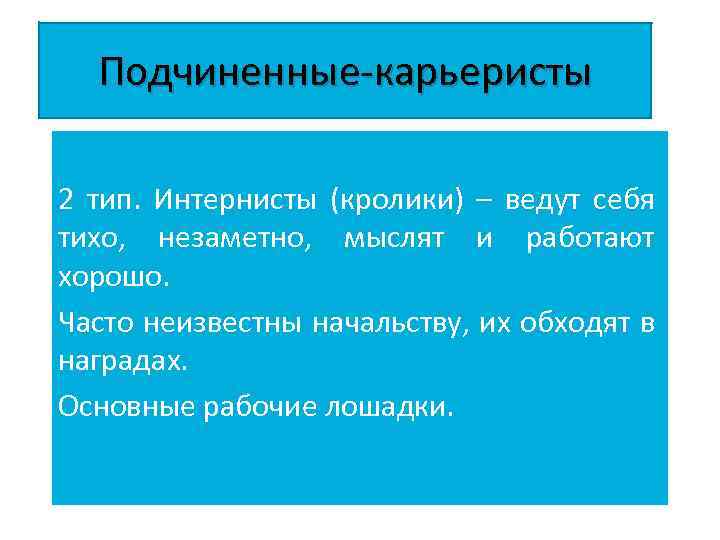 Подчиненные-карьеристы

2 тип. Интернисты (кролики) – ведут себя тихо, незаметно, мыслят и работают хорошо.

Часто неизвестны начальству, их обходят в наградах.

Основные рабочие лошадки.